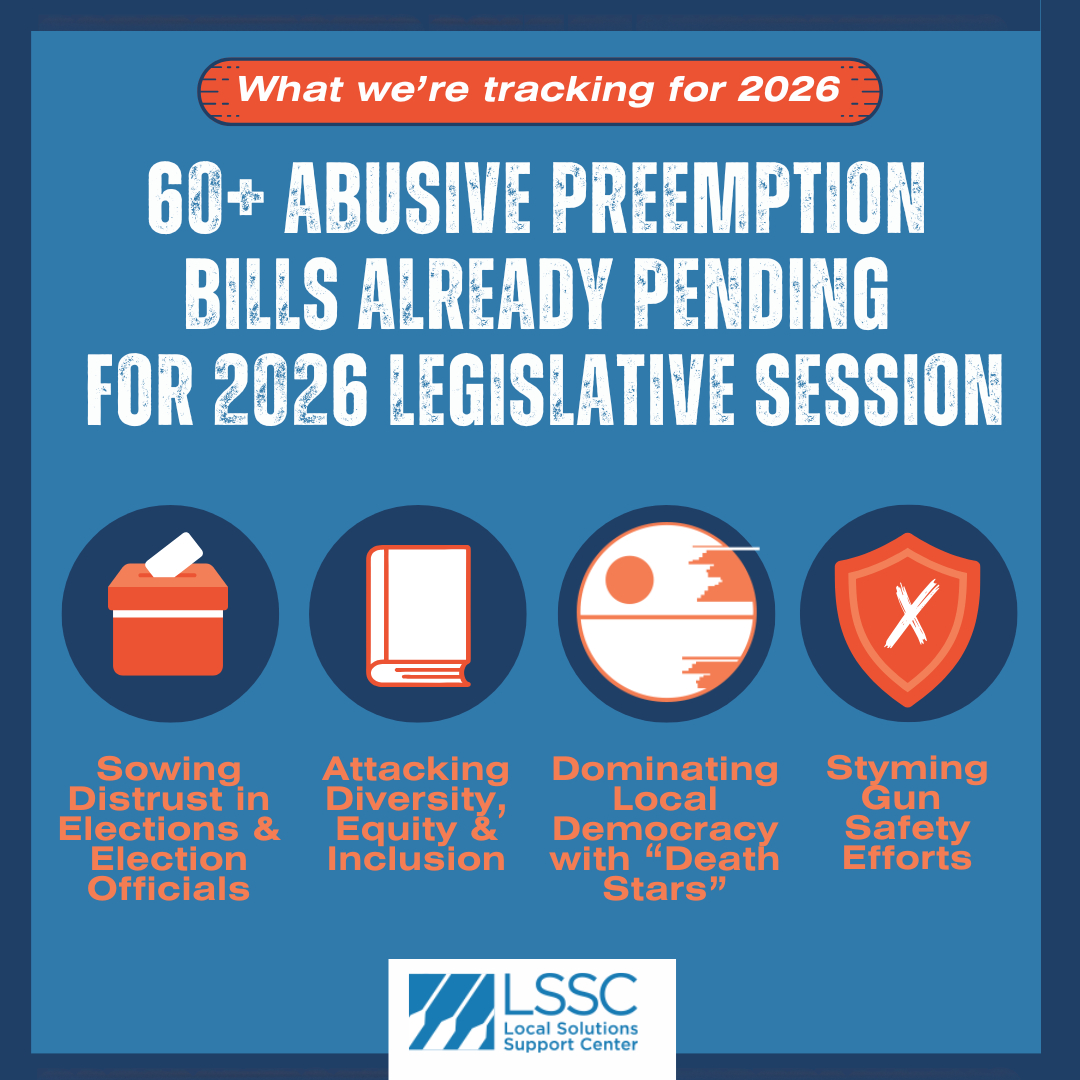 What we're tracking for 2026

60+ ABUSIVE PREEMPTION BILLS ALREADY PENDING FOR 2026 LEGISLATIVE SESSION

Sowing Distrust in Elections & Election Officials

Attacking Diversity, Equity & Inclusion

Dominating Local Democracy with "Death Stars"

Styming Gun Safety Efforts

LSSC
Local Solutions Support Center